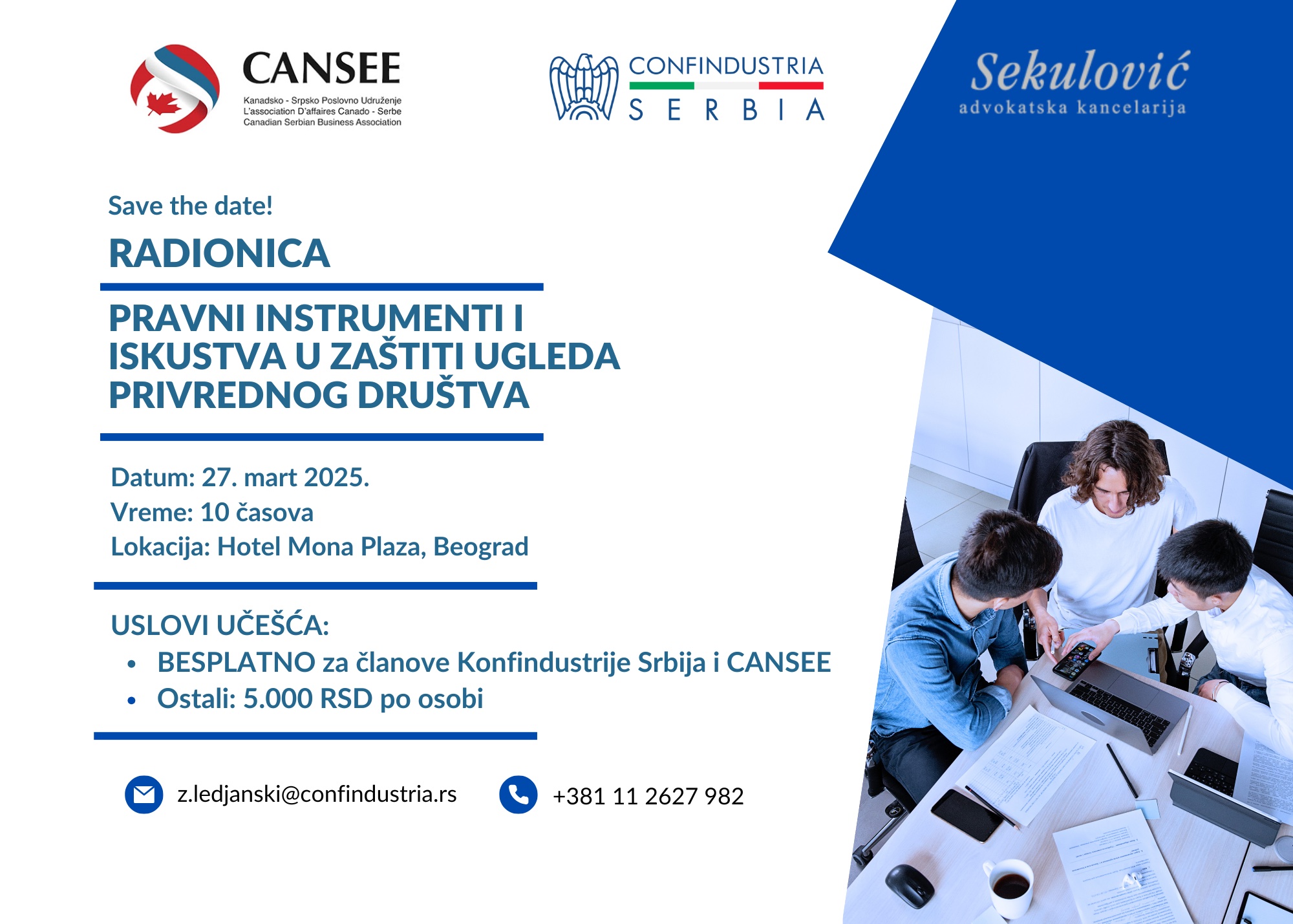 CANSEE
Kanadsko - Srpsko Poslovno Udruženje
L'association D'affaires Canado - Serbe
Canadian Serbian Business Association

CONFINDUSTRIA
SERBIA

Sekulović
advokatska kancelarija

Save the date!

RADIONICA

PRAVNI INSTRUMENTI I ISKUSTVA U ZAŠTITI UGLEDA PRIVREDNOG DRUŠTVA

Datum: 27. mart 2025.
Vreme: 10 časova
Lokacija: Hotel Mona Plaza, Beograd

USLOVI UČEŠĆA:
• BESPLATNO za članove Konfindustrije Srbija i CANSEE
• Ostali: 5.000 RSD po osobi

z.ledjanski@confindustria.rs

+381 11 2627 982